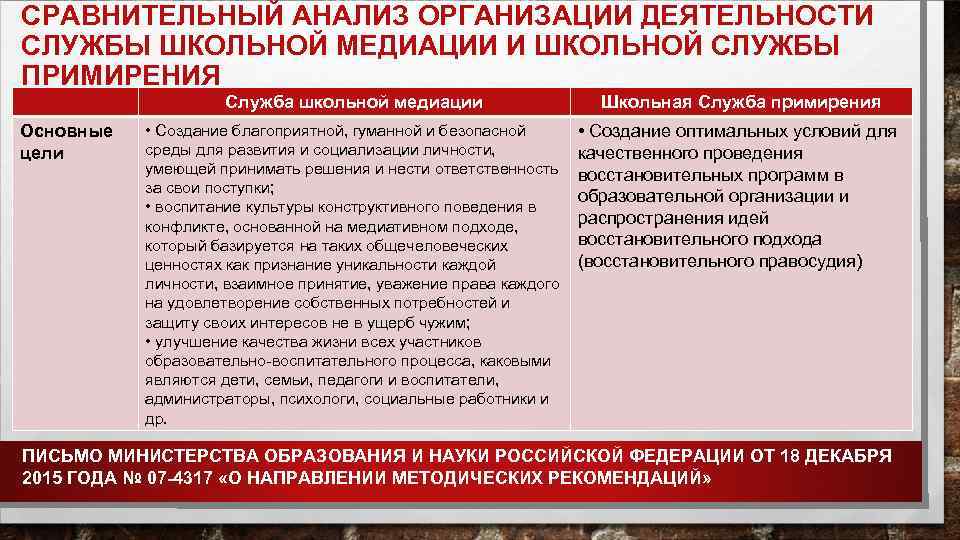 СРАВНИТЕЛЬНЫЙ АНАЛИЗ ОРГАНИЗАЦИИ ДЕЯТЕЛЬНОСТИ СЛУЖБЫ ШКОЛЬНОЙ МЕДИАЦИИ И ШКОЛЬНОЙ СЛУЖБЫ ПРИМИРЕНИЯ

| | Служба школьной медиации | Школьная Служба примирения |
|---|---|---|
| Основные цели | • Создание благоприятной, гуманной и безопасной среды для развития и социализации личности, умеющей принимать решения и нести ответственность за свои поступки; • воспитание культуры конструктивного поведения в конфликте, основанной на медиативном подходе, который базируется на таких общечеловеческих ценностях как признание уникальности каждой личности, взаимное принятие, уважение права каждого на удовлетворение собственных потребностей и защиту своих интересов не в ущерб чужим; • улучшение качества жизни всех участников образовательно-воспитательного процесса, каковыми являются дети, семьи, педагоги и воспитатели, администраторы, психологи, социальные работники и др. | • Создание оптимальных условий для качественного проведения восстановительных программ в образовательной организации и распространения идей восстановительного подхода (восстановительного правосудия) |

ПИСЬМО МИНИСТЕРСТВА ОБРАЗОВАНИЯ И НАУКИ РОССИЙСКОЙ ФЕДЕРАЦИИ ОТ 18 ДЕКАБРЯ 2015 ГОДА № 07-4317 «О НАПРАВЛЕНИИ МЕТОДИЧЕСКИХ РЕКОМЕНДАЦИЙ»